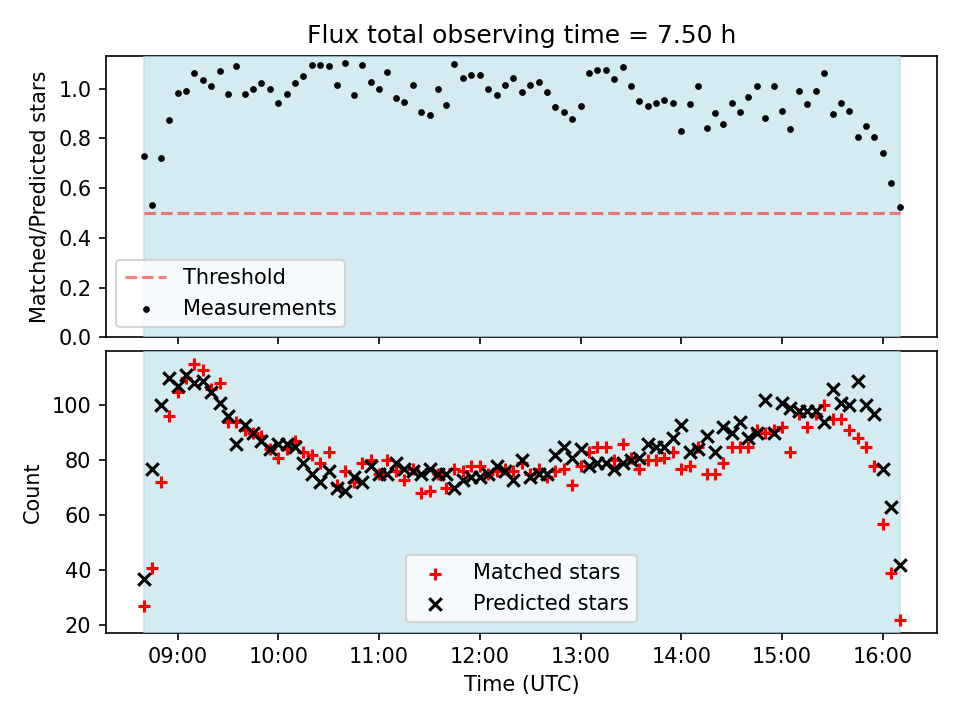 Flux total observing time = 7.50 h

Matched/Predicted stars

1.0
0.8
0.6
0.4
0.2
0.0

Threshold
Measurements

Count

100
80
60
40
20

Matched stars
Predicted stars

09:00
10:00
11:00
12:00
13:00
14:00
15:00
16:00

Time (UTC)